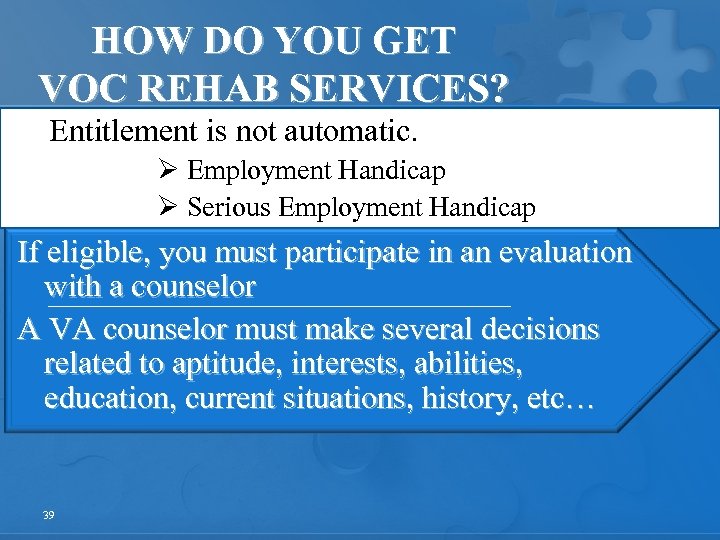 HOW DO YOU GET VOC REHAB SERVICES?

Entitlement is not automatic.

➢ Employment Handicap
➢ Serious Employment Handicap

If eligible, you must participate in an evaluation with a counselor

A VA counselor must make several decisions related to aptitude, interests, abilities, education, current situations, history, etc…

39